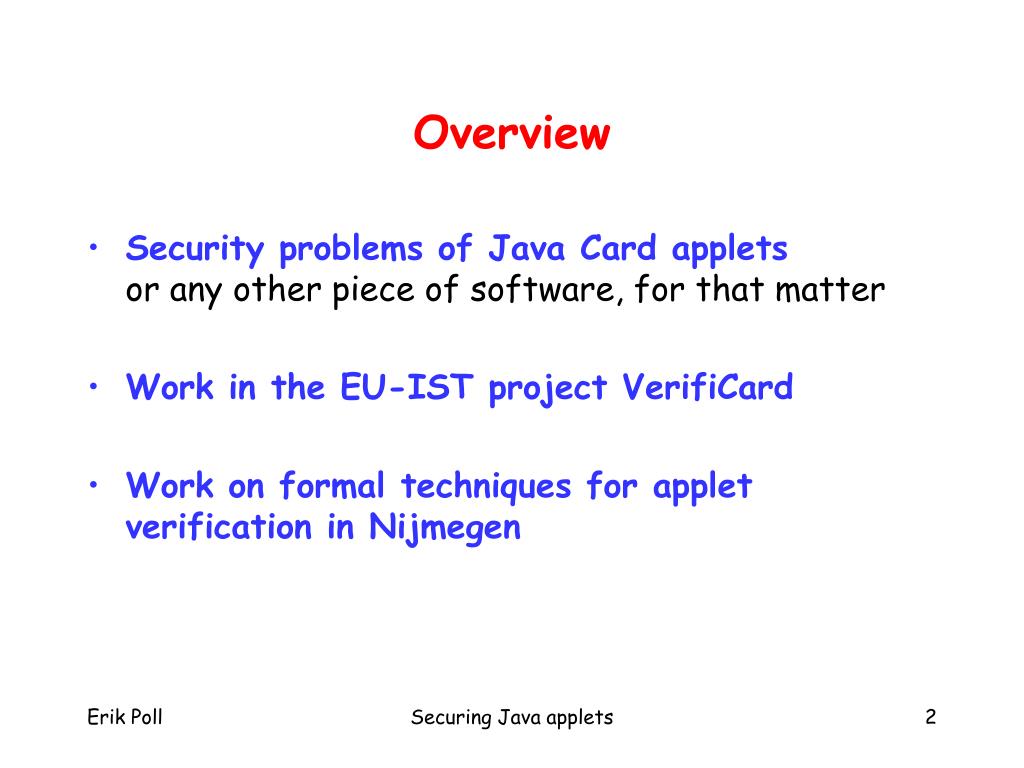 Overview

• Security problems of Java Card applets
or any other piece of software, for that matter

• Work in the EU-IST project VerifiCard

• Work on formal techniques for applet verification in Nijmegen

Erik Poll

Securing Java applets

2